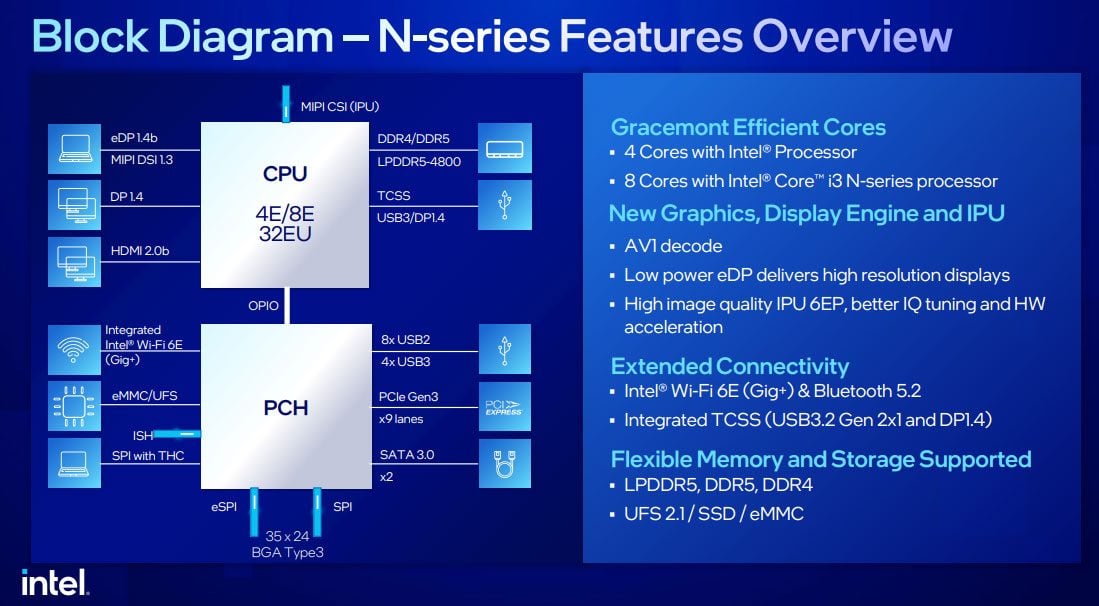 Block Diagram – N-series Features Overview

MIPI CSI (IPU)

eDP 1.4b
MIPI DSI 1.3

DP 1.4

HDMI 2.0b

CPU
4E/8E
32EU

DDR4/DDR5
LPDDR5-4800

TCSS
USB3/DP1.4

OPIO

Integrated Intel® Wi-Fi 6E (Gig+)

eMMC/UFS

ISH

SPI with THC

PCH

8x USB2
4x USB3

PCIe Gen3
x9 lanes

PCI EXPRESS

SATA 3.0
x2

eSPI

SPI

35 x 24
BGA Type3

Gracemont Efficient Cores
▪ 4 Cores with Intel® Processor
▪ 8 Cores with Intel® Core™ i3 N-series processor

New Graphics, Display Engine and IPU
▪ AV1 decode
▪ Low power eDP delivers high resolution displays
▪ High image quality IPU 6EP, better IQ tuning and HW acceleration

Extended Connectivity
▪ Intel® Wi-Fi 6E (Gig+) & Bluetooth 5.2
▪ Integrated TCSS (USB3.2 Gen 2x1 and DP1.4)

Flexible Memory and Storage Supported
▪ LPDDR5, DDR5, DDR4
▪ UFS 2.1 / SSD / eMMC

intel.